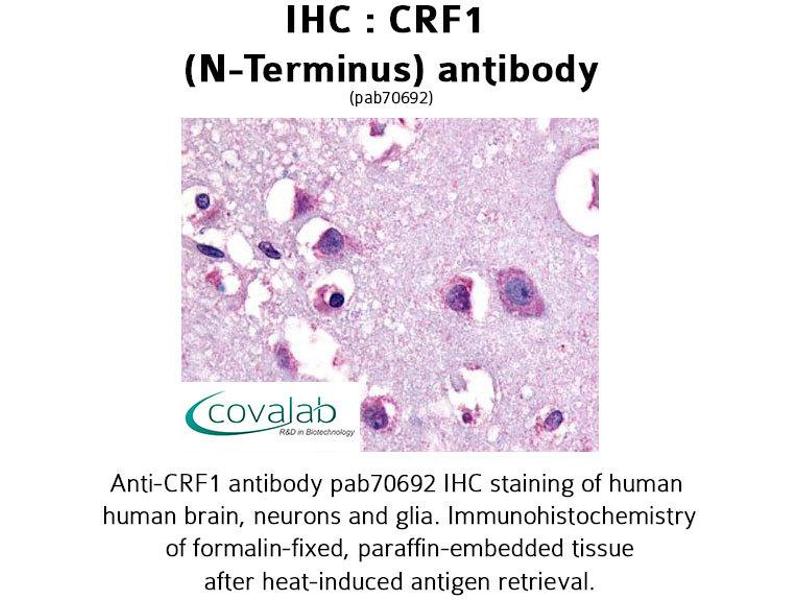 IHC : CRF1
(N-Terminus) antibody
(pab70692)

covalab
R&D in Biotechnology

Anti-CRF1 antibody pab70692 IHC staining of human human brain, neurons and glia. Immunohistochemistry of formalin-fixed, paraffin-embedded tissue after heat-induced antigen retrieval.